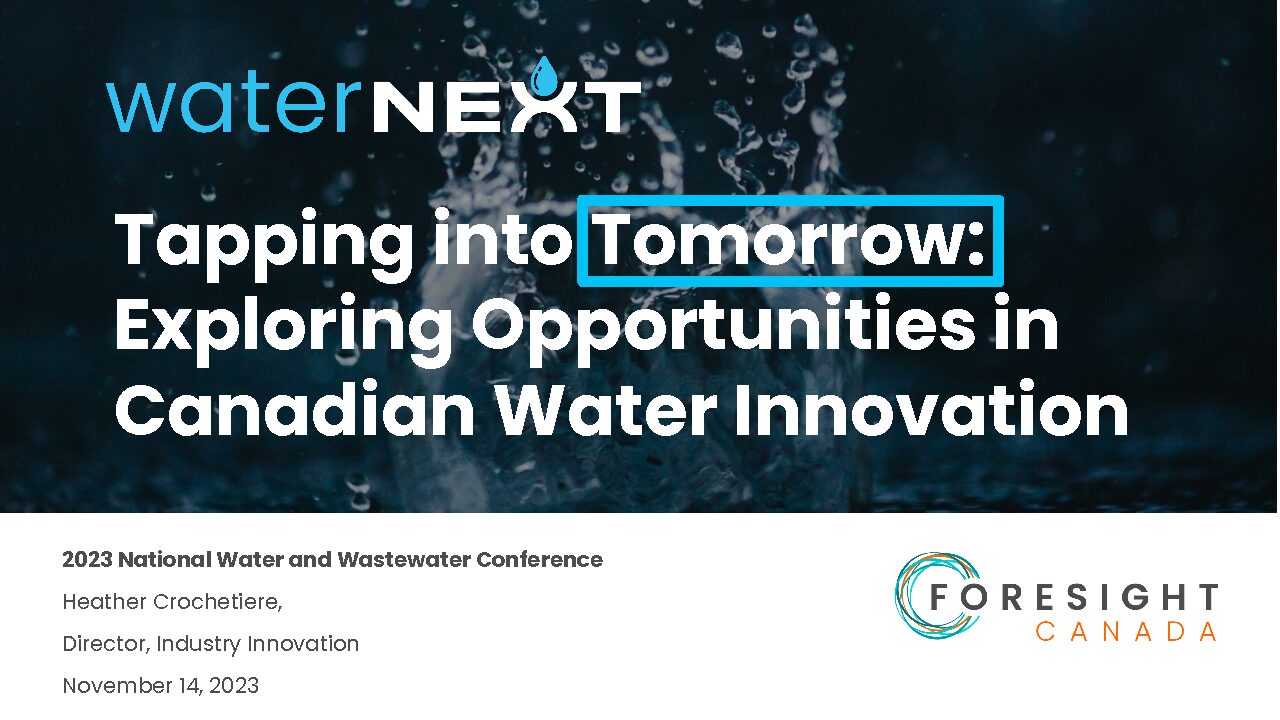 waterNEXT

Tapping into Tomorrow: Exploring Opportunities in Canadian Water Innovation

2023 National Water and Wastewater Conference

Heather Crochetiere,

Director, Industry Innovation

November 14, 2023

FORESIGHT CANADA